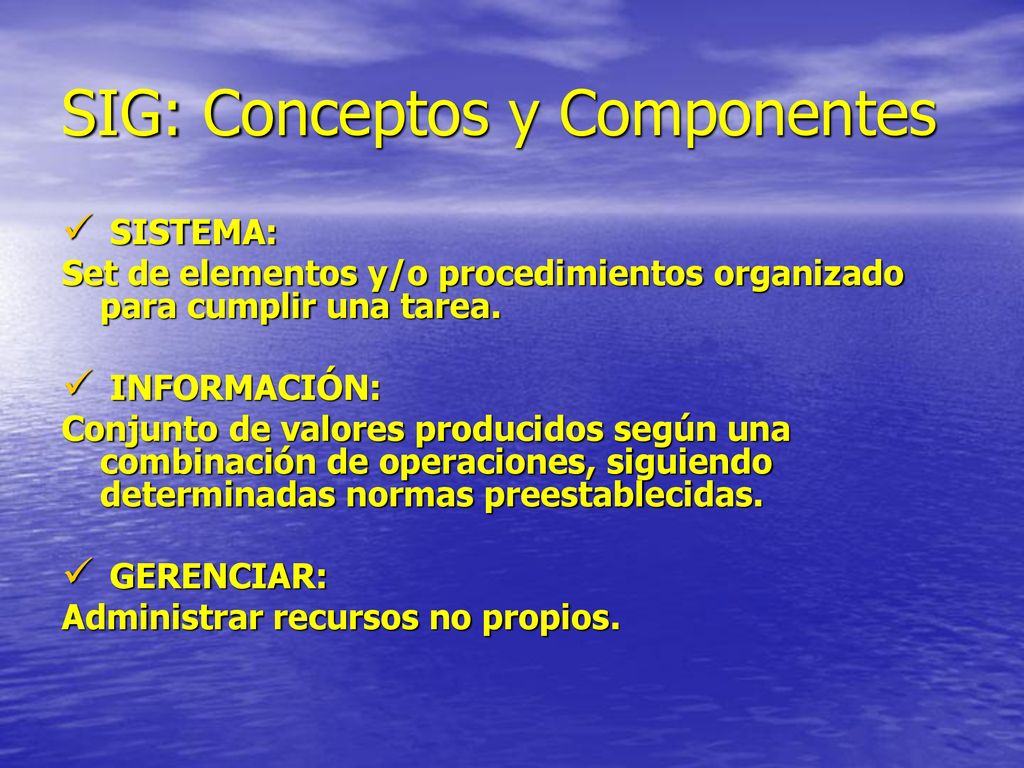 SIG: Conceptos y Componentes

✓ SISTEMA:
Set de elementos y/o procedimientos organizado para cumplir una tarea.

✓ INFORMACIÓN:
Conjunto de valores producidos según una combinación de operaciones, siguiendo determinadas normas preestablecidas.

✓ GERENCIAR:
Administrar recursos no propios.